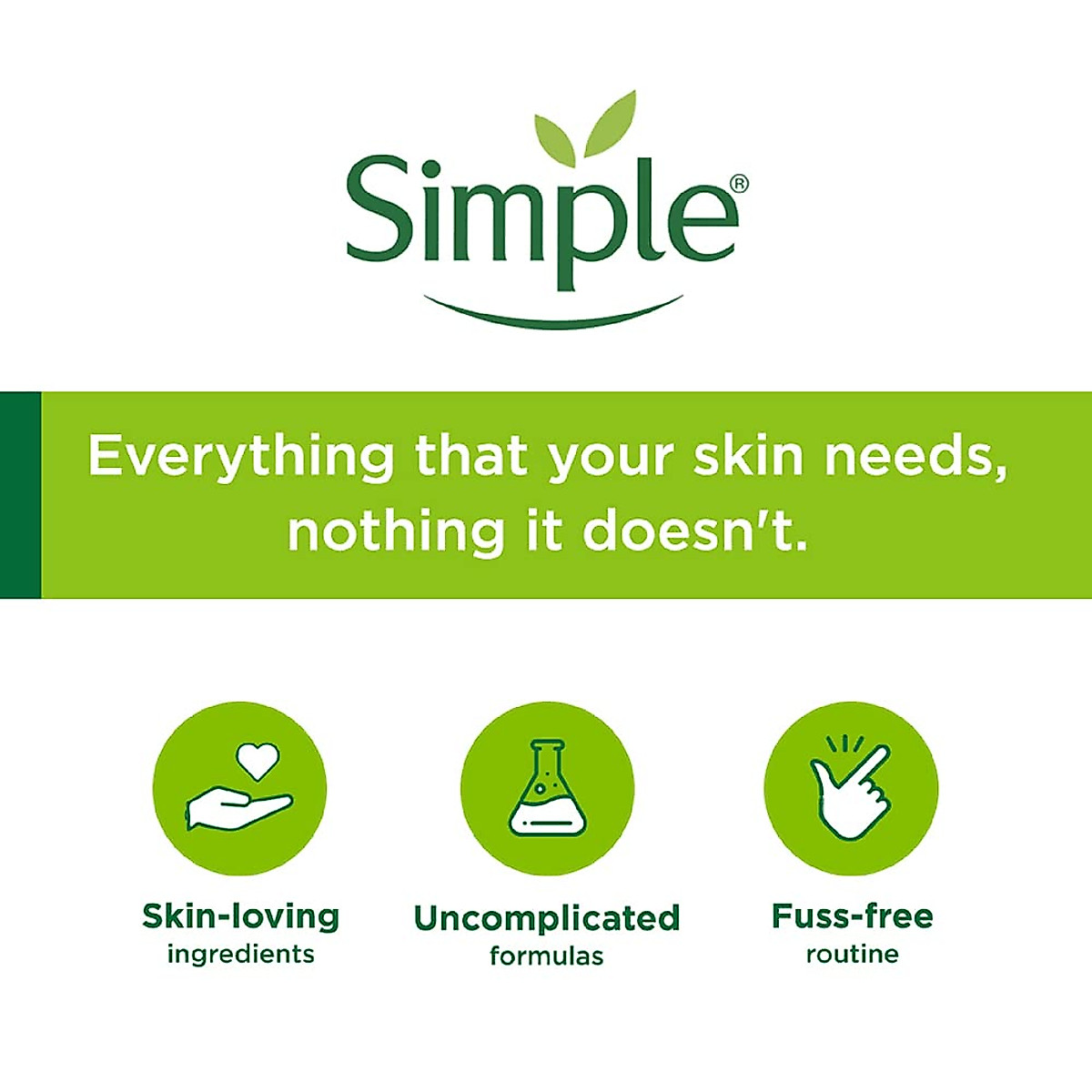 Simple®

Everything that your skin needs, nothing it doesn't.

Skin-loving ingredients

Uncomplicated formulas

Fuss-free routine